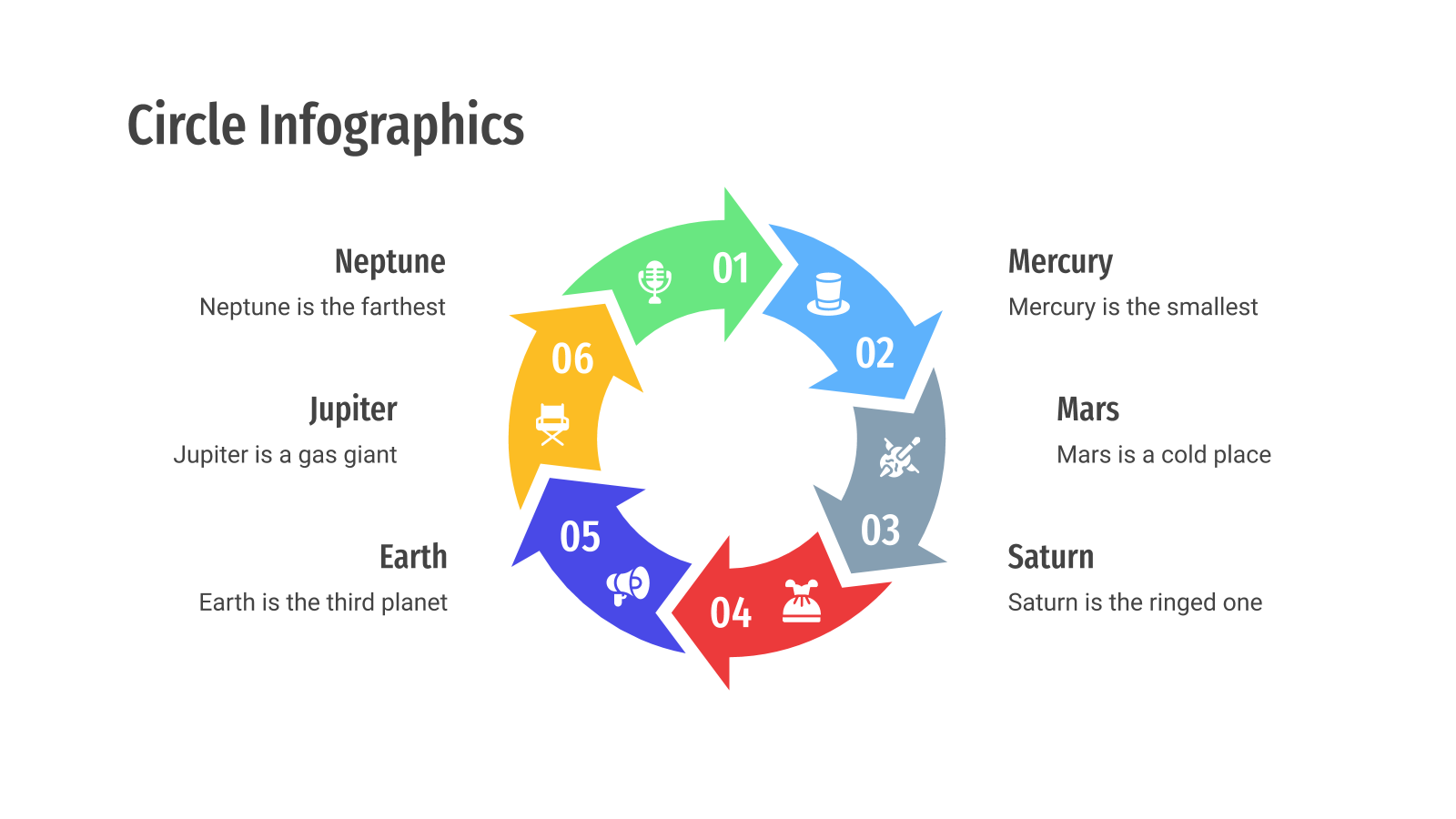 Circle Infographics

Neptune
Neptune is the farthest

Jupiter
Jupiter is a gas giant

Earth
Earth is the third planet

01

02

03

04

05

06

Mercury
Mercury is the smallest

Mars
Mars is a cold place

Saturn
Saturn is the ringed one